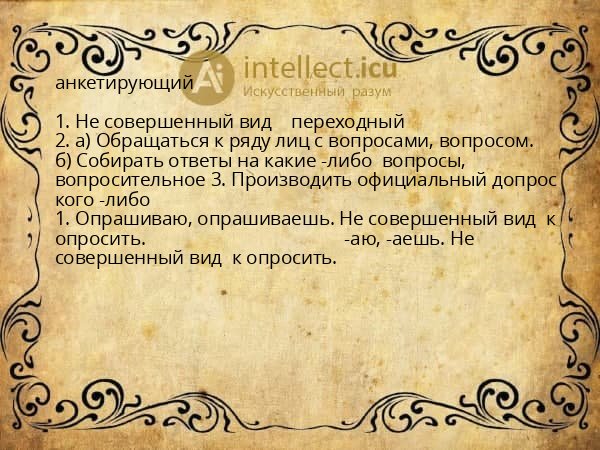 Ai intellect.icu
Искусственный разум

анкетирующий

1. Не совершенный вид переходный
2. а) Обращаться к ряду лиц с вопросами, вопросом.
б) Собирать ответы на какие -либо вопросы, вопросительное 3. Производить официальный допрос кого -либо
1. Опрашиваю, опрашиваешь. Не совершенный вид к опросить. -аю, -аешь. Не совершенный вид к опросить.